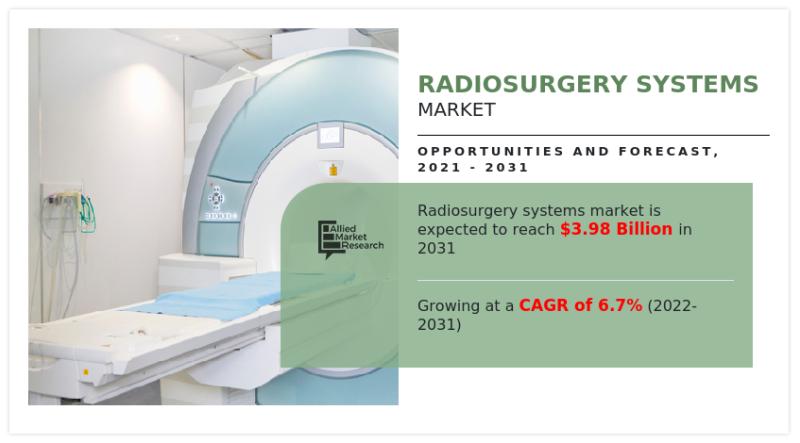 RADIOSURGERY SYSTEMS
MARKET

OPPORTUNITIES AND FORECAST, 2021 - 2031

Allied Market Research

Radiosurgery systems market is expected to reach $3.98 Billion in 2031

Growing at a CAGR of 6.7% (2022-2031)